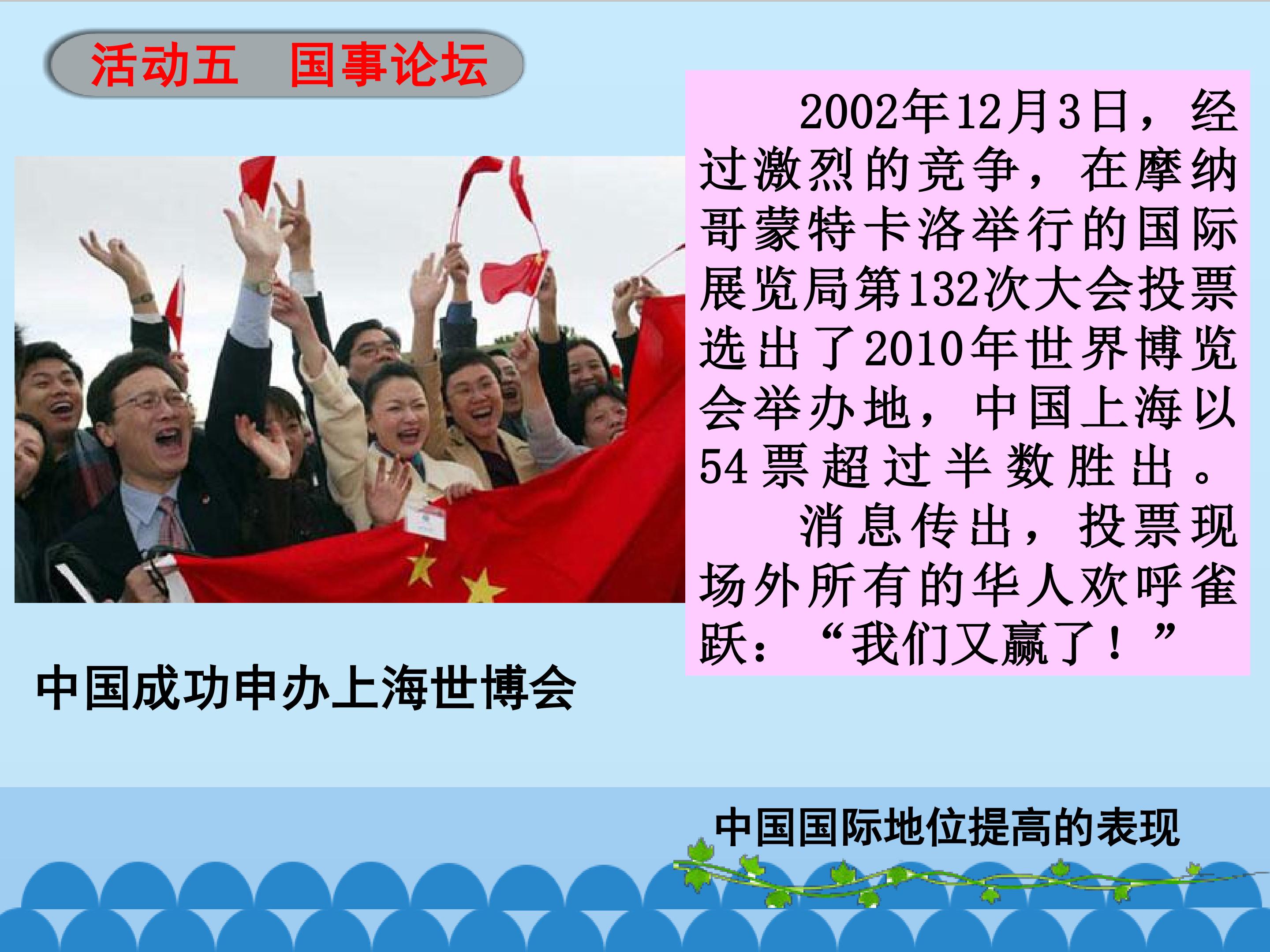 活动五　国事论坛

2002年12月3日，经过激烈的竞争，在摩纳哥蒙特卡洛举行的国际展览局第132次大会投票选出了2010年世界博览会举办地，中国上海以54票超过半数胜出。

消息传出，投票现场外所有的华人欢呼雀跃：“我们又赢了！”

中国成功申办上海世博会

中国国际地位提高的表现